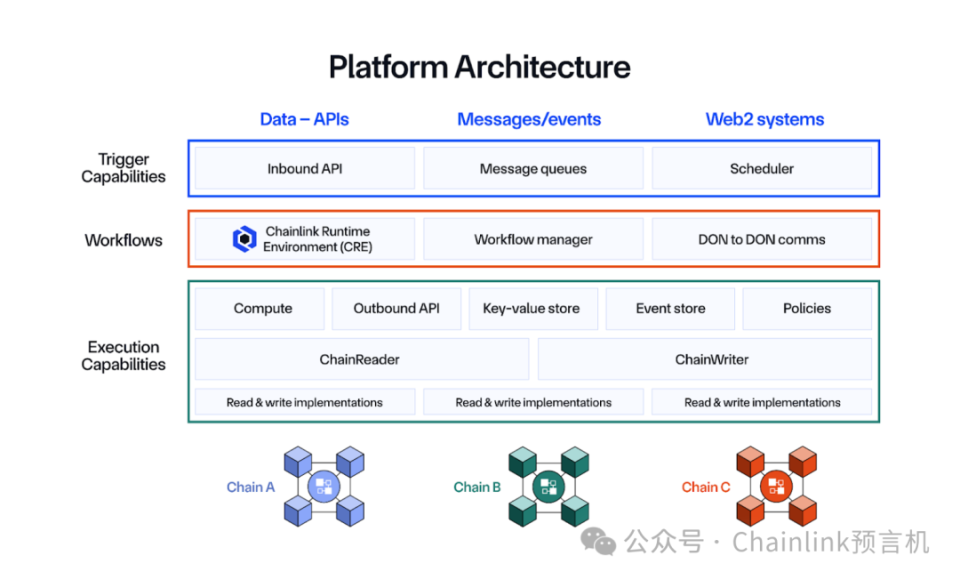 Platform Architecture

Data – APIs
Messages/events
Web2 systems

Trigger Capabilities

Inbound API
Message queues
Scheduler

Workflows

Chainlink Runtime Environment (CRE)
Workflow manager
DON to DON comms

Execution Capabilities

Compute
Outbound API
Key-value store
Event store
Policies

ChainReader
ChainWriter

Read & write implementations
Read & write implementations
Read & write implementations

Chain A
Chain B
Chain C

公众号 · Chainlink预言机